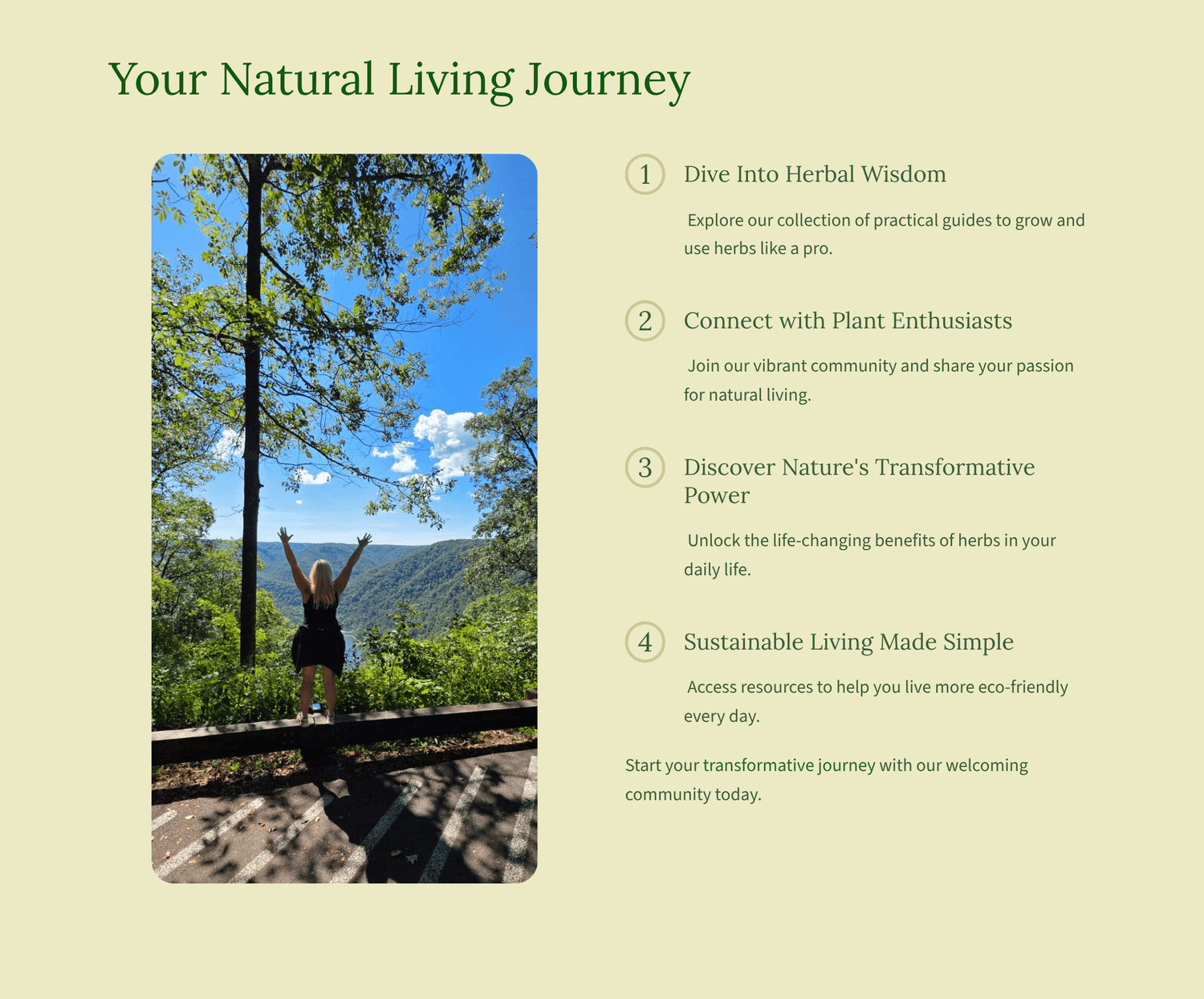 Your Natural Living Journey

1

Dive Into Herbal Wisdom

Explore our collection of practical guides to grow and use herbs like a pro.

2

Connect with Plant Enthusiasts

Join our vibrant community and share your passion for natural living.

3

Discover Nature's Transformative Power

Unlock the life-changing benefits of herbs in your daily life.

4

Sustainable Living Made Simple

Access resources to help you live more eco-friendly every day.

Start your transformative journey with our welcoming community today.